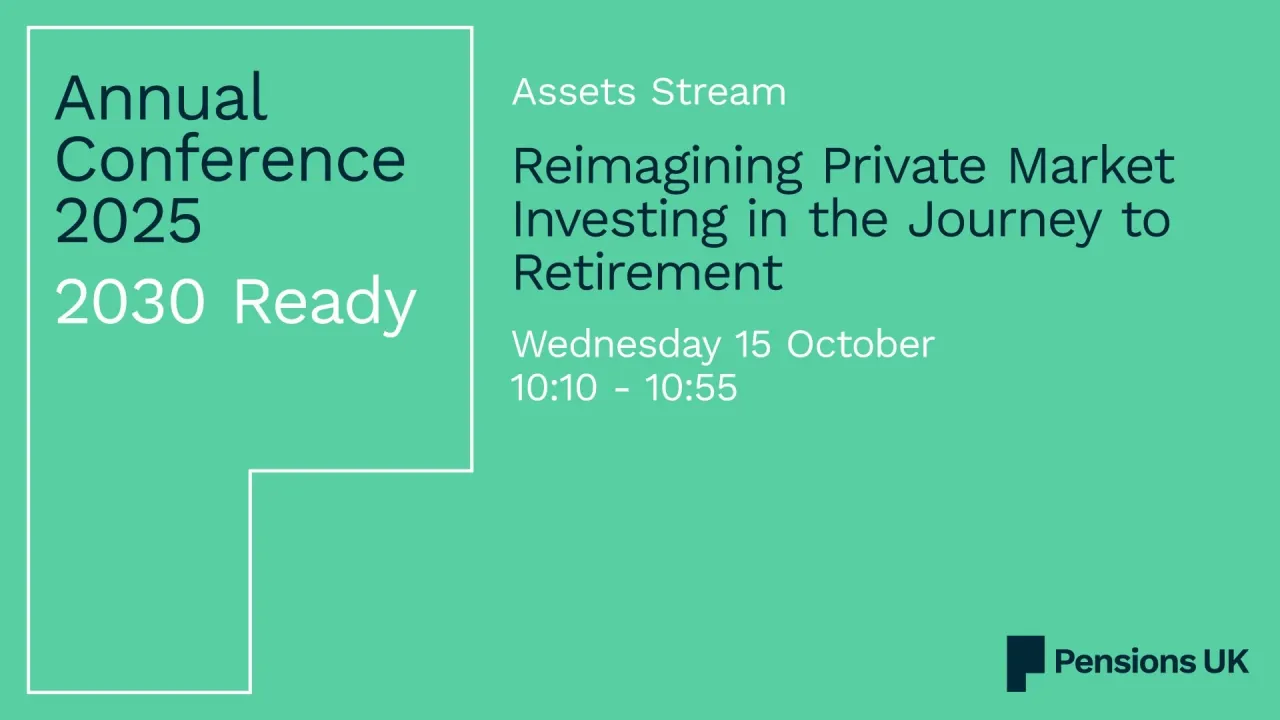 Annual Conference 2025

2030 Ready

Assets Stream

Reimagining Private Market Investing in the Journey to Retirement

Wednesday 15 October
10:10 - 10:55

Pensions UK